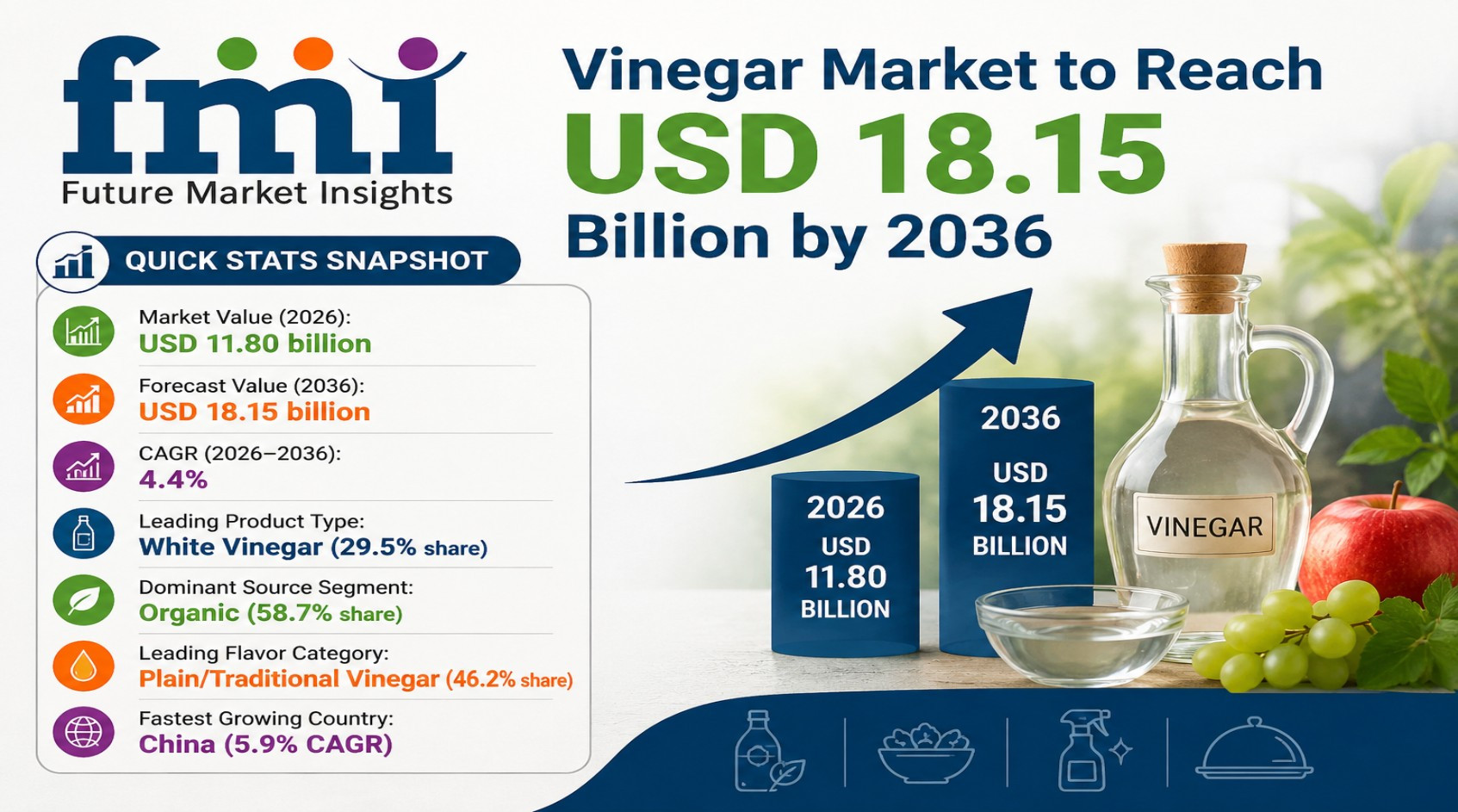 fmi
Future Market Insights

Vinegar Market to Reach
USD 18.15
Billion by 2036

QUICK STATS SNAPSHOT

Market Value (2026):
USD 11.80 billion

Forecast Value (2036):
USD 18.15 billion

CAGR (2026–2036):
4.4%

Leading Product Type:
White Vinegar (29.5% share)

Dominant Source Segment:
Organic (58.7% share)

Leading Flavor Category:
Plain/Traditional Vinegar (46.2% share)

Fastest Growing Country:
China (5.9% CAGR)

2026
USD
11.80
BILLION

2036
USD
18.15
BILLION

VINEGAR